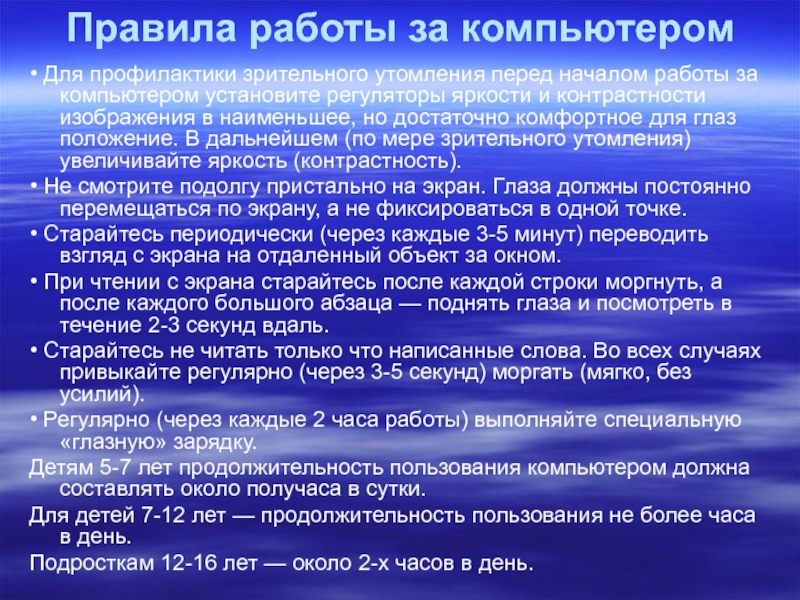 Правила работы за компьютером

• Для профилактики зрительного утомления перед началом работы за компьютером установите регуляторы яркости и контрастности изображения в наименьшее, но достаточно комфортное для глаз положение. В дальнейшем (по мере зрительного утомления) увеличивайте яркость (контрастность).

• Не смотрите подолгу пристально на экран. Глаза должны постоянно перемещаться по экрану, а не фиксироваться в одной точке.

• Старайтесь периодически (через каждые 3-5 минут) переводить взгляд с экрана на отдаленный объект за окном.

• При чтении с экрана старайтесь после каждой строки моргнуть, а после каждого большого абзаца — поднять глаза и посмотреть в течение 2-3 секунд вдаль.

• Старайтесь не читать только что написанные слова. Во всех случаях привыкайте регулярно (через 3-5 секунд) моргать (мягко, без усилий).

• Регулярно (через каждые 2 часа работы) выполняйте специальную «глазную» зарядку.

Детям 5-7 лет продолжительность пользования компьютером должна составлять около получаса в сутки.

Для детей 7-12 лет — продолжительность пользования не более часа в день.

Подросткам 12-16 лет — около 2-х часов в день.